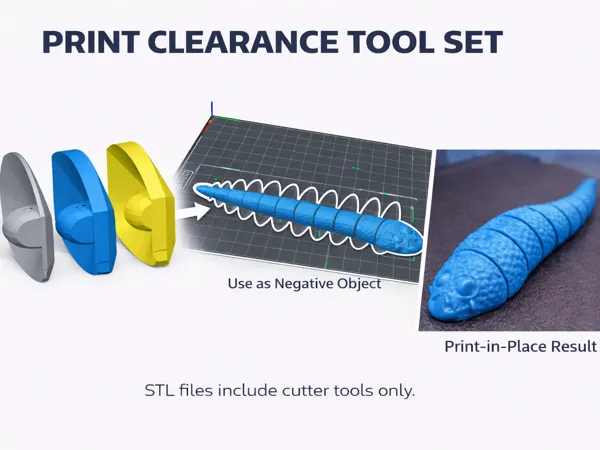 PRINT CLEARANCE TOOL SET

Use as Negative Object

Print-in-Place Result

STL files include cutter tools only.